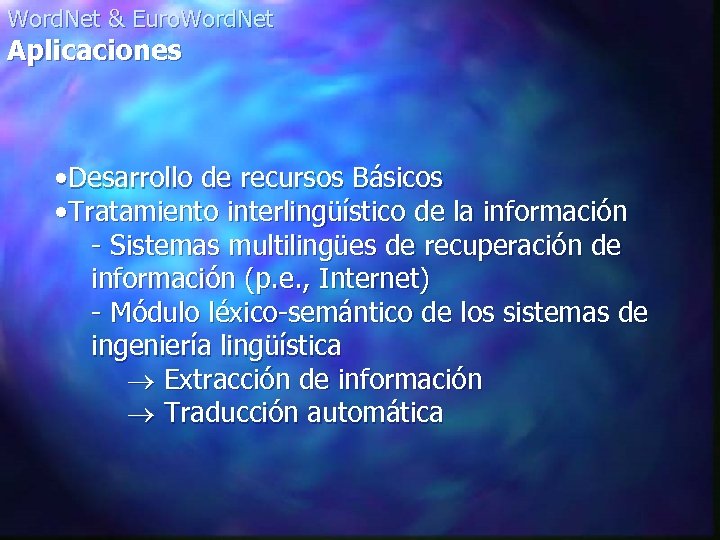 WordNet & EuroWordNet
Aplicaciones

•Desarrollo de recursos Básicos
•Tratamiento interlingüístico de la información
- Sistemas multilingües de recuperación de información (p.e., Internet)
- Módulo léxico-semántico de los sistemas de ingeniería lingüística
→ Extracción de información
→ Traducción automática